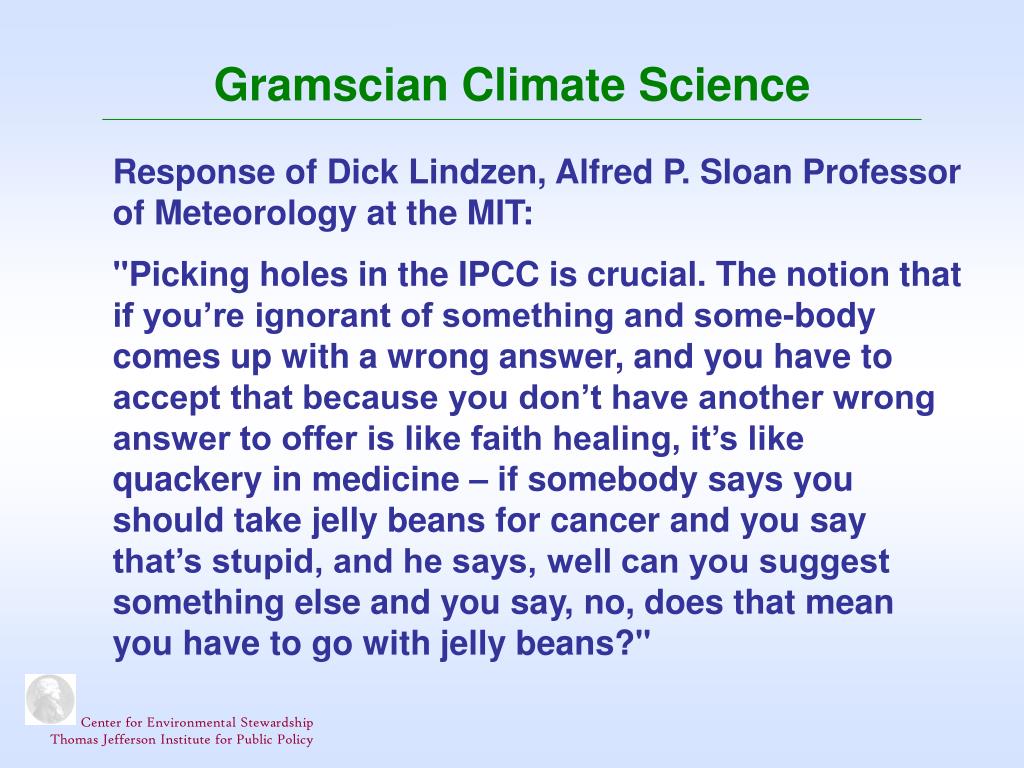 Gramscian Climate Science

Response of Dick Lindzen, Alfred P. Sloan Professor of Meteorology at the MIT:

"Picking holes in the IPCC is crucial. The notion that if you’re ignorant of something and some-body comes up with a wrong answer, and you have to accept that because you don’t have another wrong answer to offer is like faith healing, it’s like quackery in medicine – if somebody says you should take jelly beans for cancer and you say that’s stupid, and he says, well can you suggest something else and you say, no, does that mean you have to go with jelly beans?"

Center for Environmental Stewardship
Thomas Jefferson Institute for Public Policy